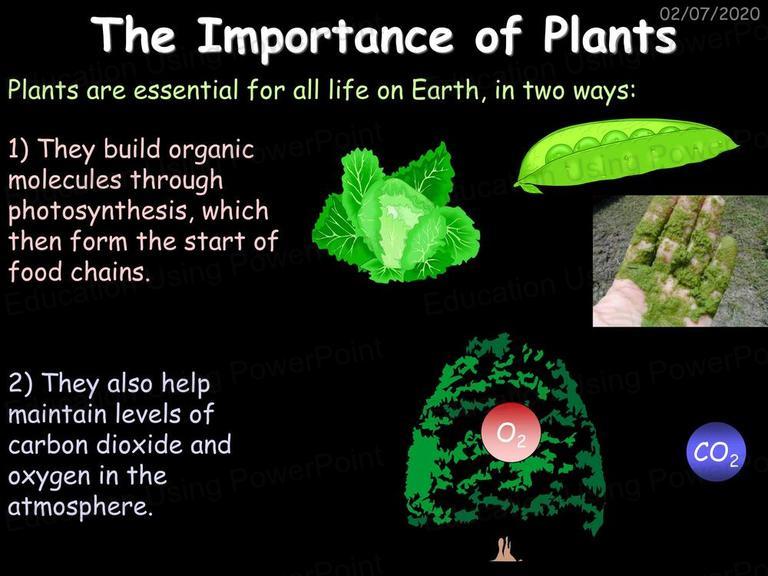 02/07/2020

The Importance of Plants

Plants are essential for all life on Earth, in two ways:

1) They build organic molecules through photosynthesis, which then form the start of food chains.

2) They also help maintain levels of carbon dioxide and oxygen in the atmosphere.

$O_2$

$CO_2$

Education Using PowerPoint